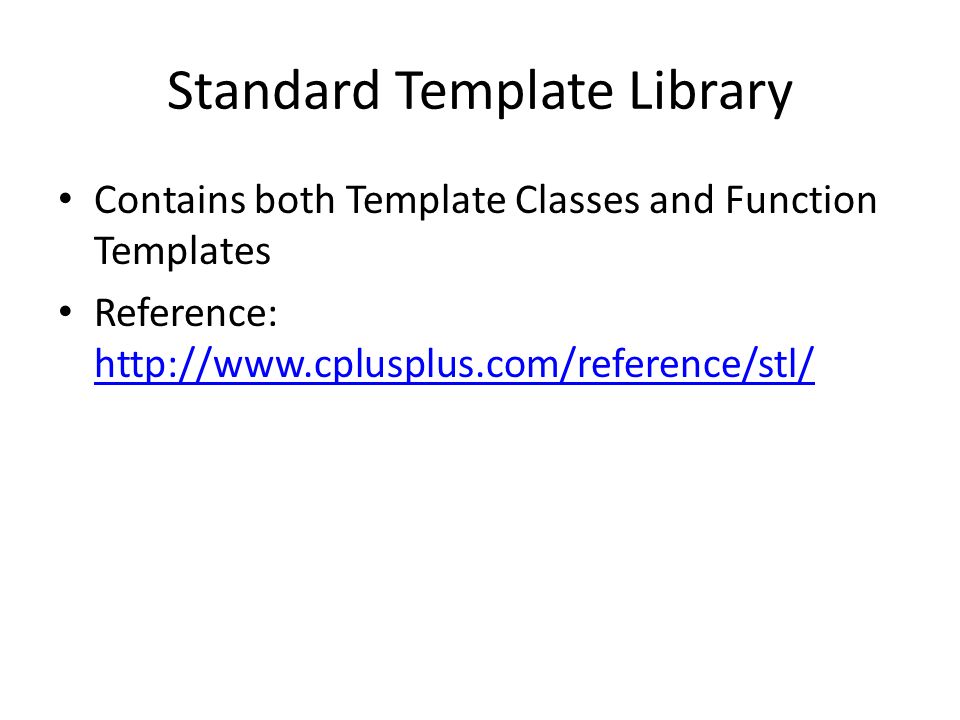 Standard Template Library

• Contains both Template Classes and Function Templates
• Reference: http://www.cplusplus.com/reference/stl/